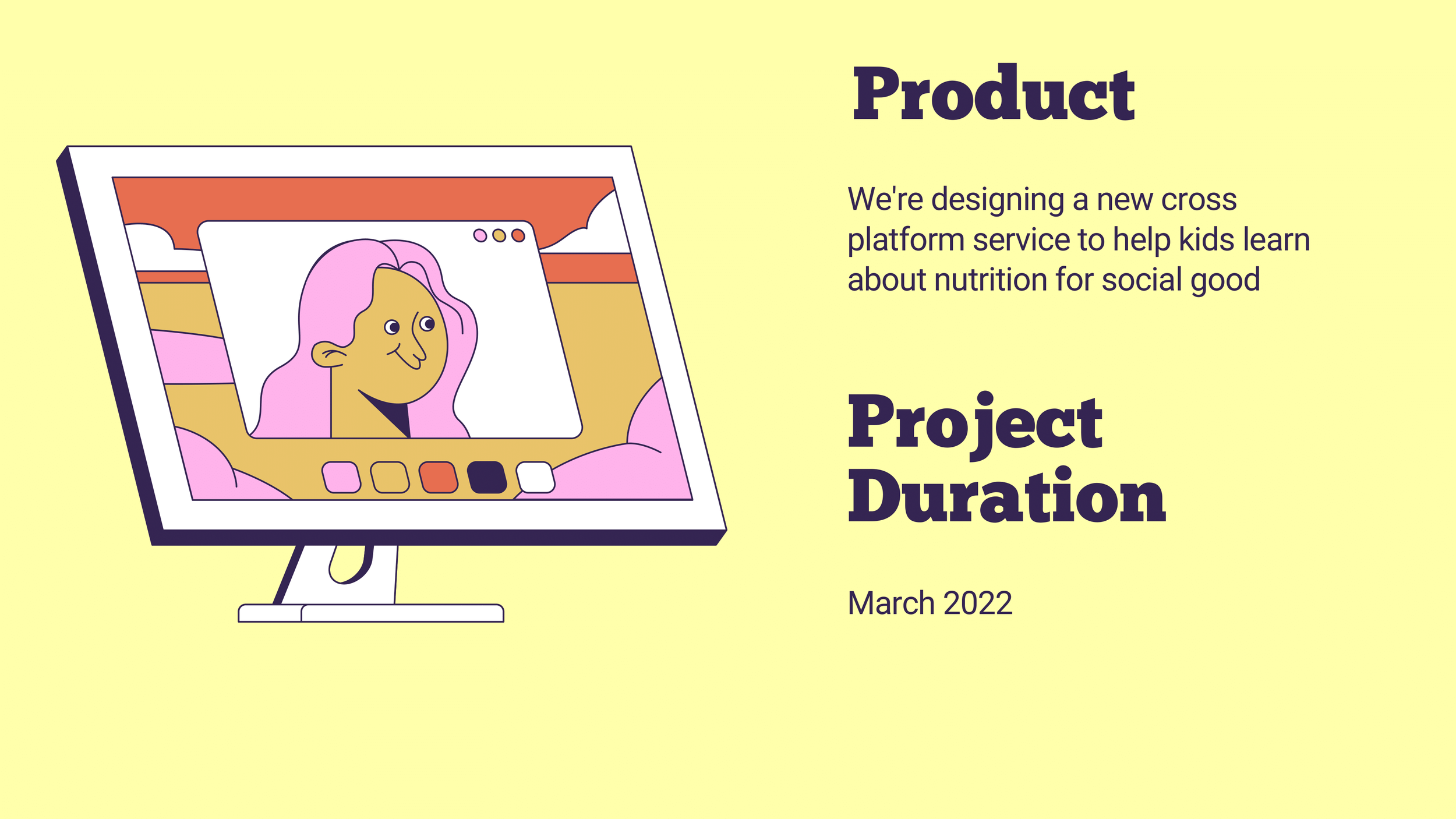 Product

We're designing a new cross platform service to help kids learn about nutrition for social good

Project Duration

March 2022